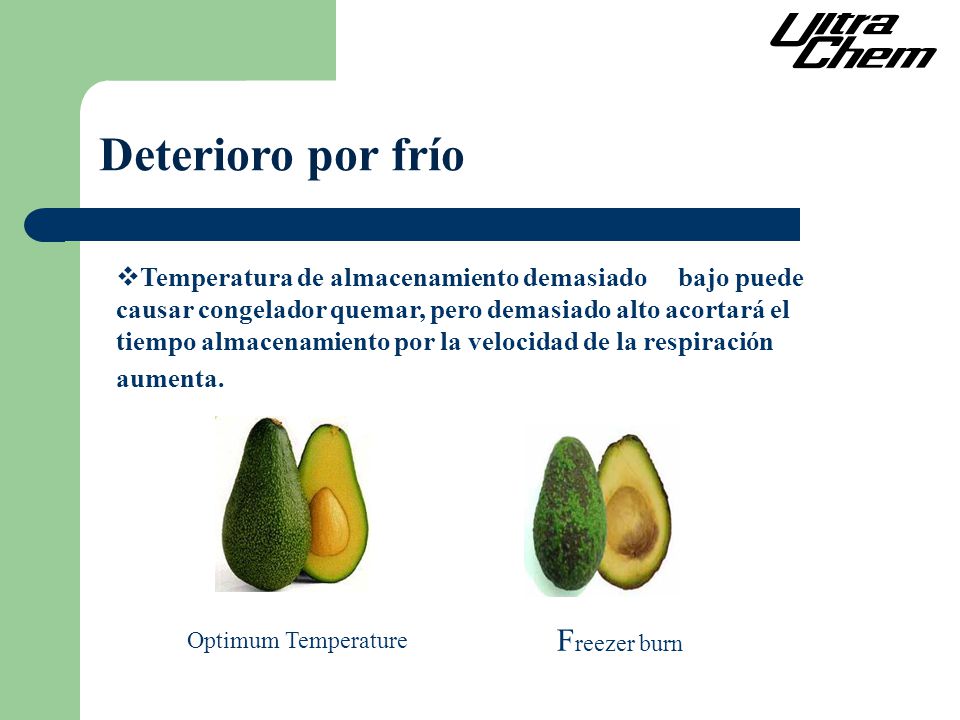 Ultra Chem

Deterioro por frío

❖Temperatura de almacenamiento demasiado bajo puede causar congelador quemar, pero demasiado alto acortará el tiempo almacenamiento por la velocidad de la respiración aumenta.

Optimum Temperature

Freezer burn